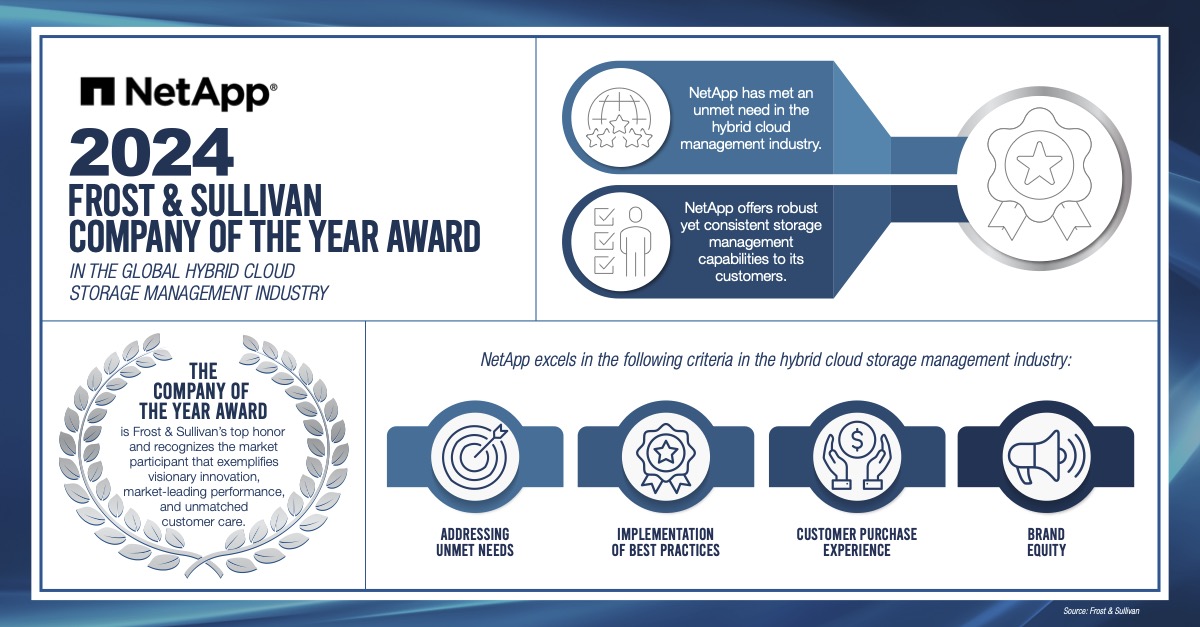 NetApp®

2024
FROST & SULLIVAN
COMPANY OF THE YEAR AWARD

IN THE GLOBAL HYBRID CLOUD STORAGE MANAGEMENT INDUSTRY

NetApp has met an unmet need in the hybrid cloud management industry.

NetApp offers robust yet consistent storage management capabilities to its customers.

THE COMPANY OF THE YEAR AWARD is Frost & Sullivan's top honor and recognizes the market participant that exemplifies visionary innovation, market-leading performance, and unmatched customer care.

NetApp excels in the following criteria in the hybrid cloud storage management industry:

ADDRESSING UNMET NEEDS

IMPLEMENTATION OF BEST PRACTICES

CUSTOMER PURCHASE EXPERIENCE

BRAND EQUITY

Source: Frost & Sullivan